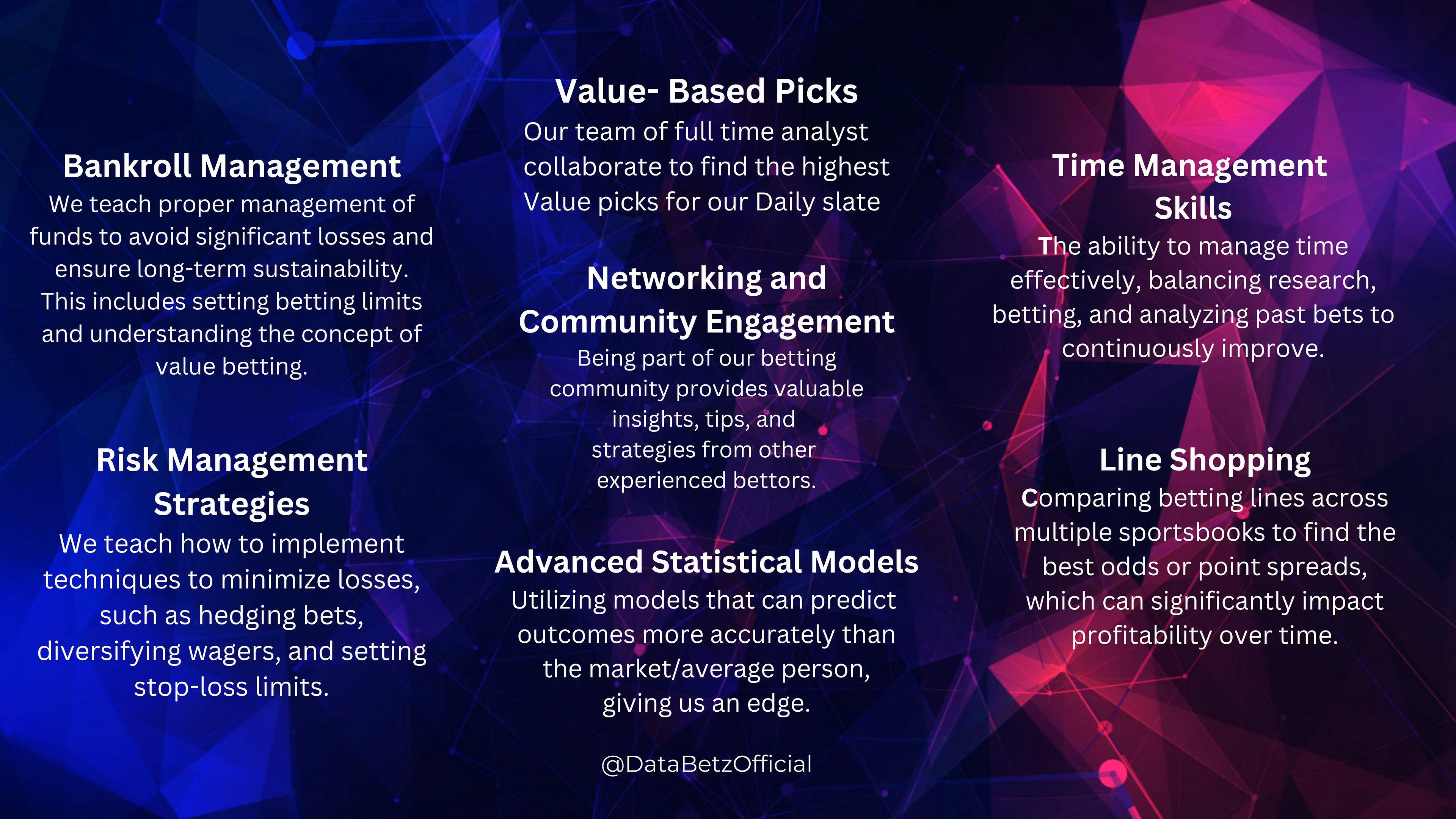 Bankroll Management
We teach proper management of funds to avoid significant losses and ensure long-term sustainability. This includes setting betting limits and understanding the concept of value betting.

Risk Management Strategies
We teach how to implement techniques to minimize losses, such as hedging bets, diversifying wagers, and setting stop-loss limits.

Value- Based Picks
Our team of full time analyst collaborate to find the highest Value picks for our Daily slate

Networking and Community Engagement
Being part of our betting community provides valuable insights, tips, and strategies from other experienced bettors.

Advanced Statistical Models
Utilizing models that can predict outcomes more accurately than the market/average person, giving us an edge.

@DataBetzOfficial

Time Management Skills
The ability to manage time effectively, balancing research, betting, and analyzing past bets to continuously improve.

Line Shopping
Comparing betting lines across multiple sportsbooks to find the best odds or point spreads, which can significantly impact profitability over time.